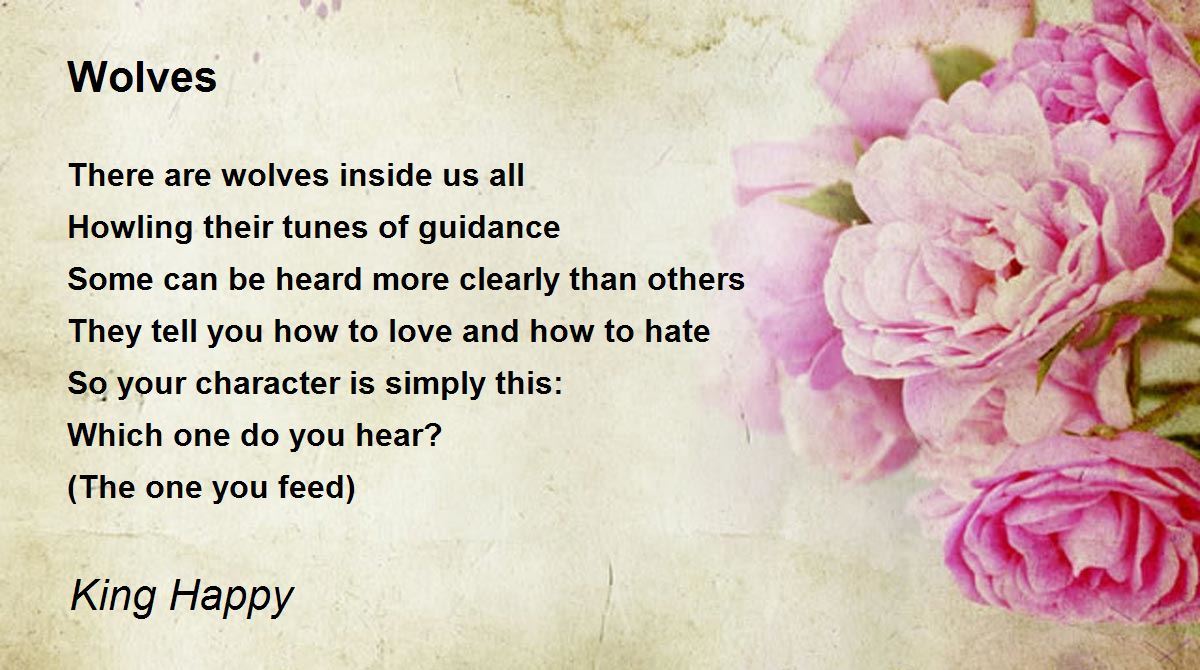 Wolves

There are wolves inside us all
Howling their tunes of guidance
Some can be heard more clearly than others
They tell you how to love and how to hate
So your character is simply this:
Which one do you hear?
(The one you feed)

King Happy